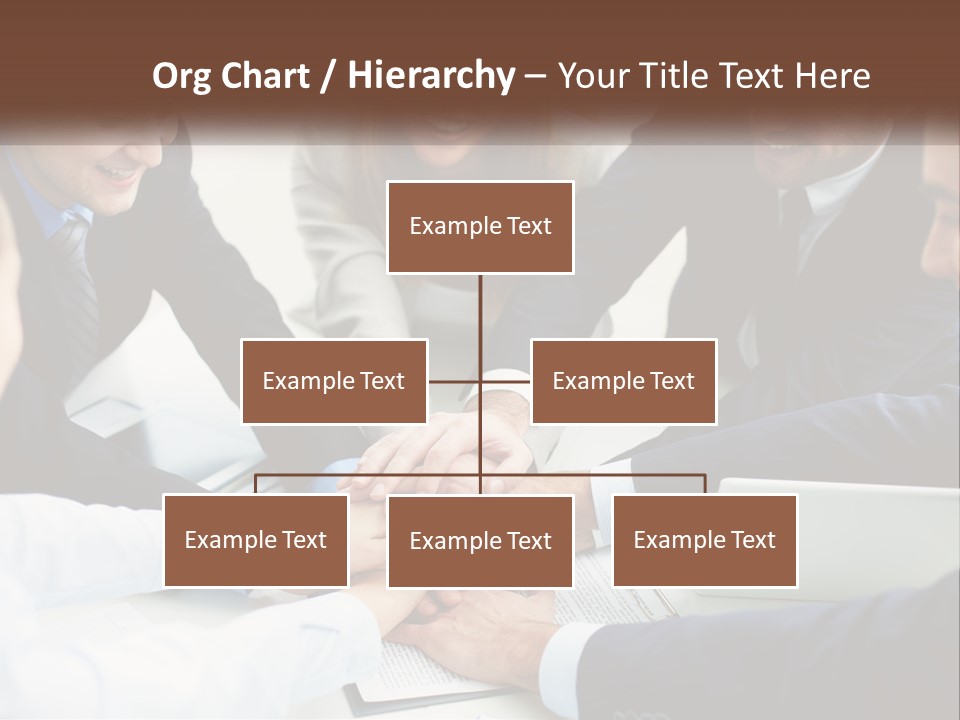 Org Chart / Hierarchy – Your Title Text Here

Example Text

Example Text

Example Text

Example Text

Example Text

Example Text